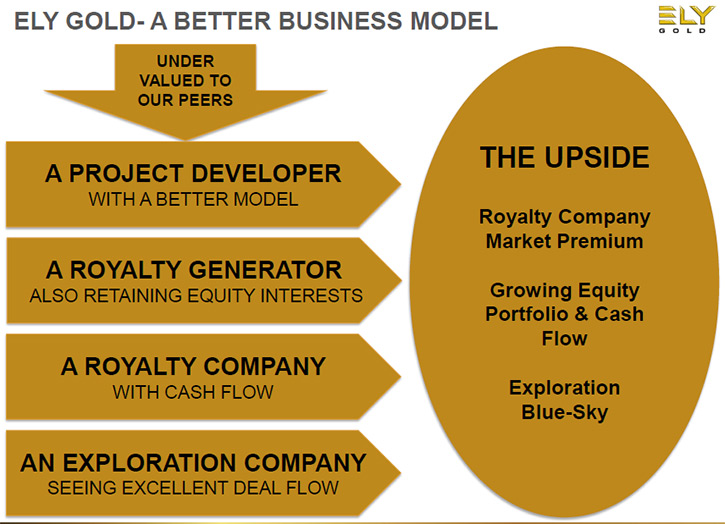 ELY GOLD- A BETTER BUSINESS MODEL

ELY
GOLD

UNDER VALUED TO OUR PEERS

A PROJECT DEVELOPER
WITH A BETTER MODEL

A ROYALTY GENERATOR
ALSO RETAINING EQUITY INTERESTS

A ROYALTY COMPANY
WITH CASH FLOW

AN EXPLORATION COMPANY
SEEING EXCELLENT DEAL FLOW

THE UPSIDE

Royalty Company Market Premium

Growing Equity Portfolio & Cash Flow

Exploration Blue-Sky